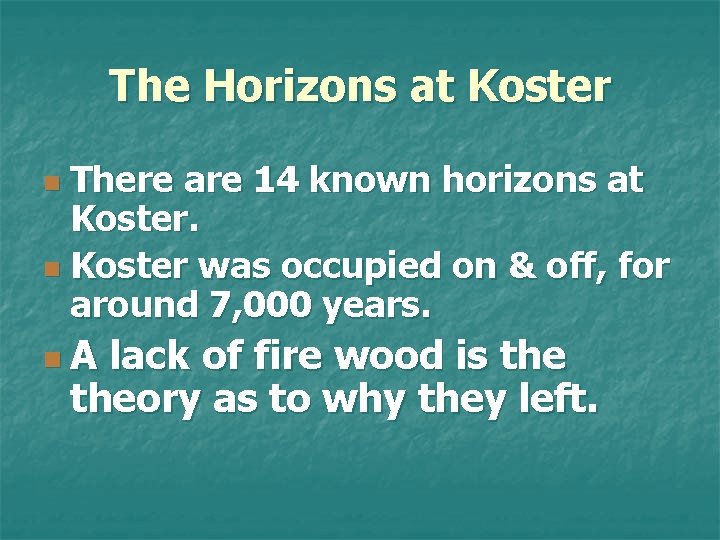 The Horizons at Koster

There are 14 known horizons at Koster.

Koster was occupied on & off, for around 7,000 years.

A lack of fire wood is the theory as to why they left.